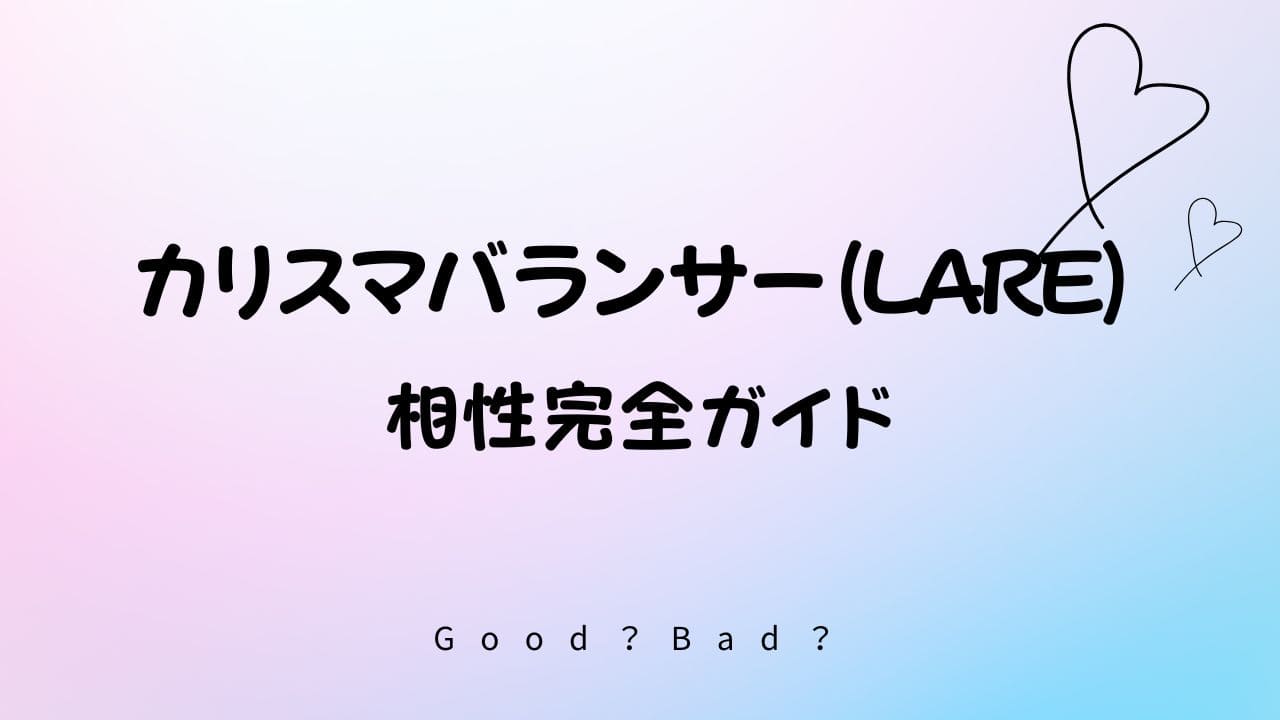 カリスマバランサー(LARE)
相性完全ガイド

Good？Bad？